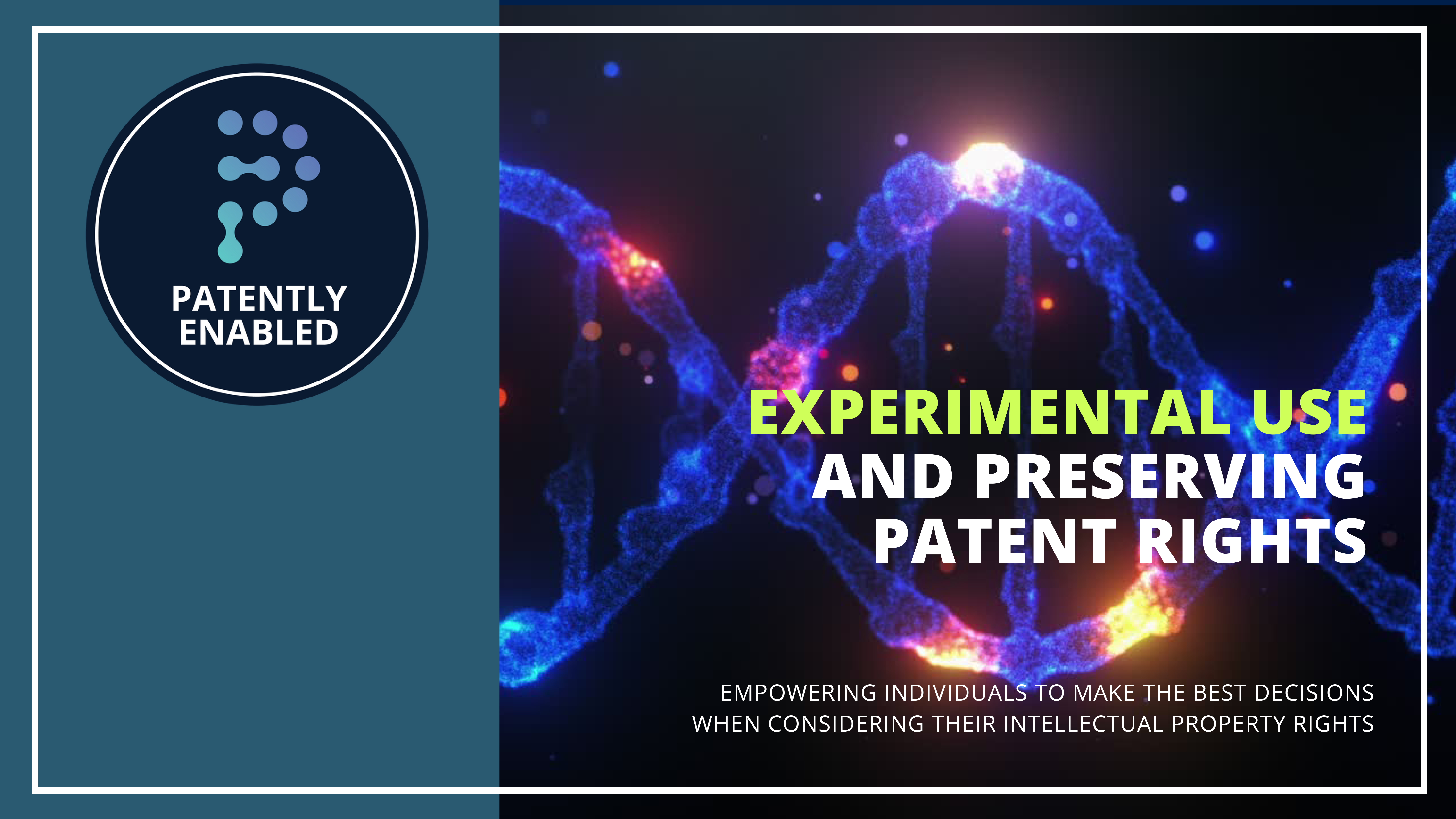 PATENTLY ENABLED

EXPERIMENTAL USE AND PRESERVING PATENT RIGHTS

EMPOWERING INDIVIDUALS TO MAKE THE BEST DECISIONS WHEN CONSIDERING THEIR INTELLECTUAL PROPERTY RIGHTS